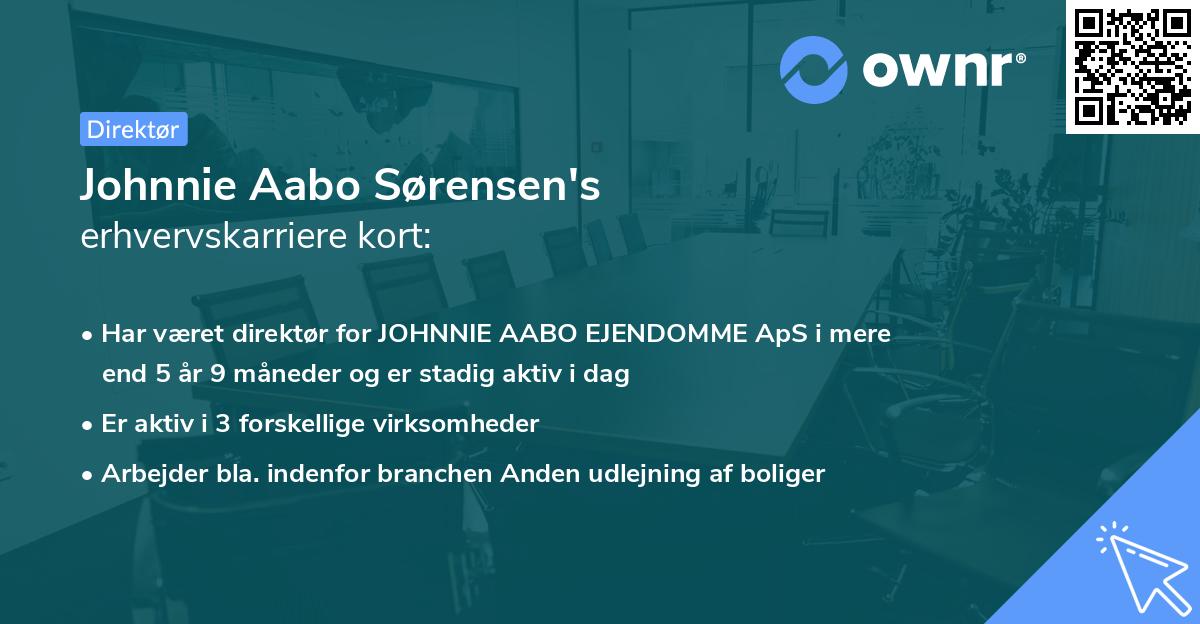 ownr®

Direktør

Johnnie Aabo Sørensen's
erhvervskarriere kort:

• Har været direktør for JOHNNIE AABO EJENDOMME ApS i mere end 5 år 9 måneder og er stadig aktiv i dag
• Er aktiv i 3 forskellige virksomheder
• Arbejder bla. indenfor branchen Anden udlejning af boliger